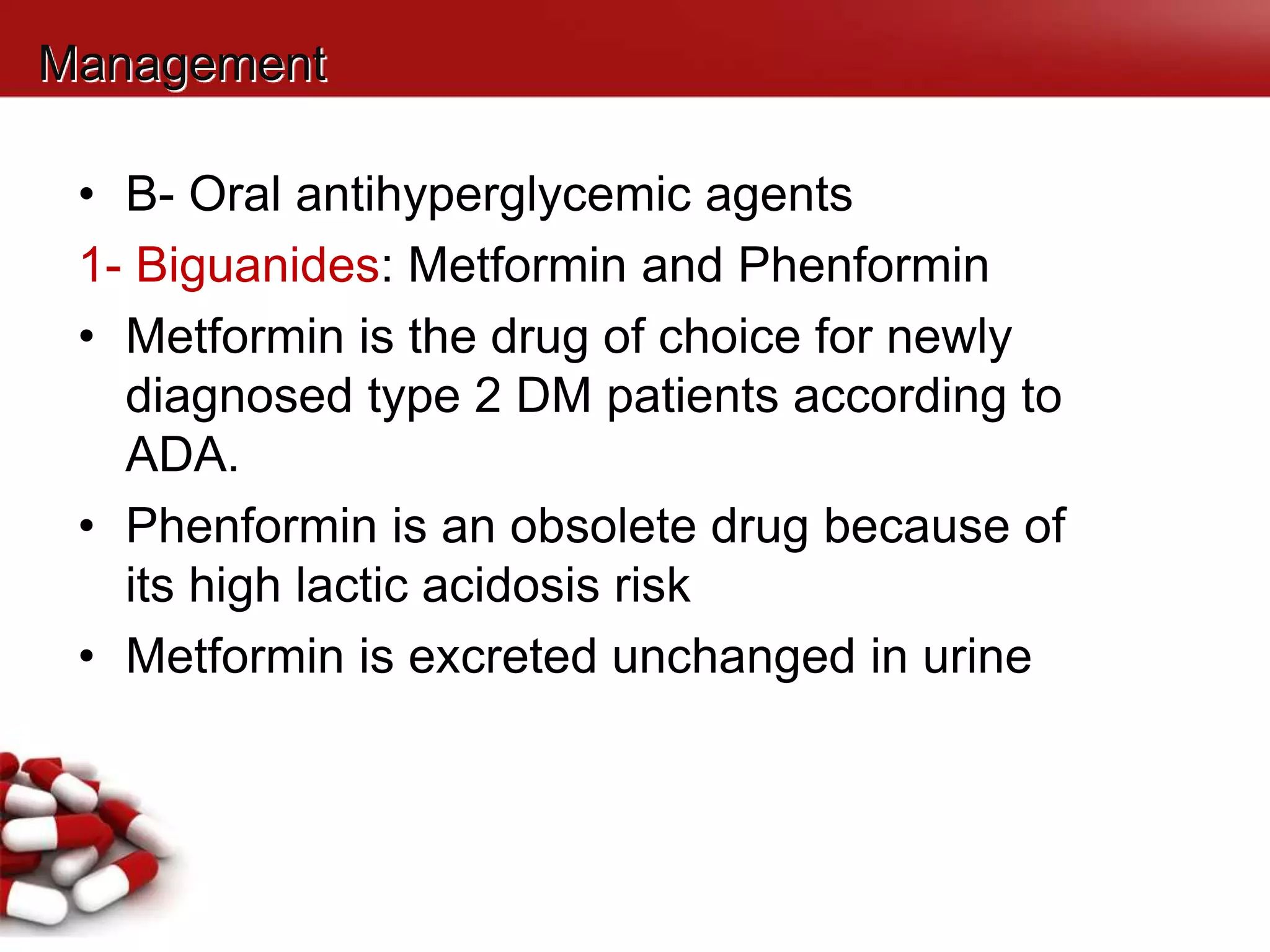 Management

• B- Oral antihyperglycemic agents

1- Biguanides: Metformin and Phenformin

• Metformin is the drug of choice for newly diagnosed type 2 DM patients according to ADA.

• Phenformin is an obsolete drug because of its high lactic acidosis risk

• Metformin is excreted unchanged in urine